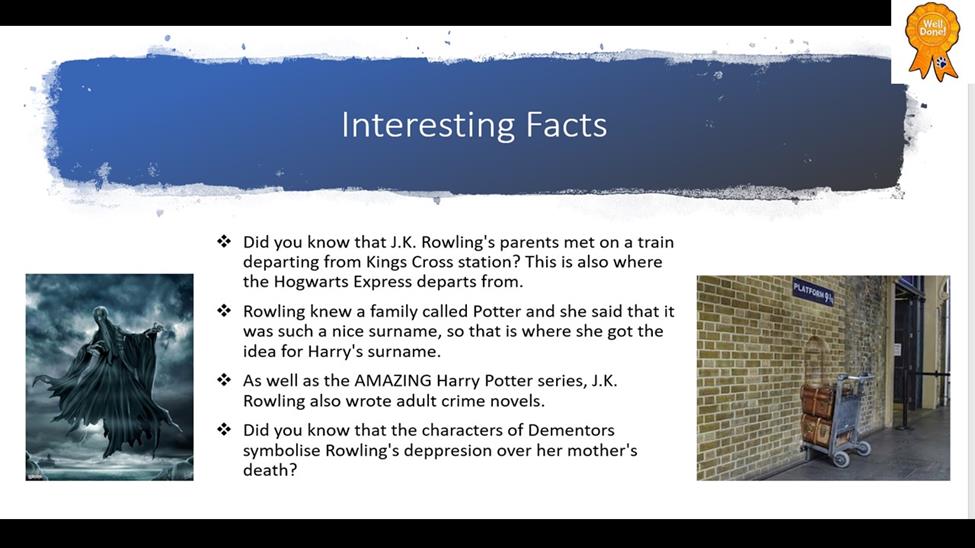 Well Done!

Interesting Facts

❖ Did you know that J.K. Rowling's parents met on a train departing from Kings Cross station? This is also where the Hogwarts Express departs from.

❖ Rowling knew a family called Potter and she said that it was such a nice surname, so that is where she got the idea for Harry's surname.

❖ As well as the AMAZING Harry Potter series, J.K. Rowling also wrote adult crime novels.

❖ Did you know that the characters of Dementors symbolise Rowling's deppresion over her mother's death?

PLATFORM 9¾